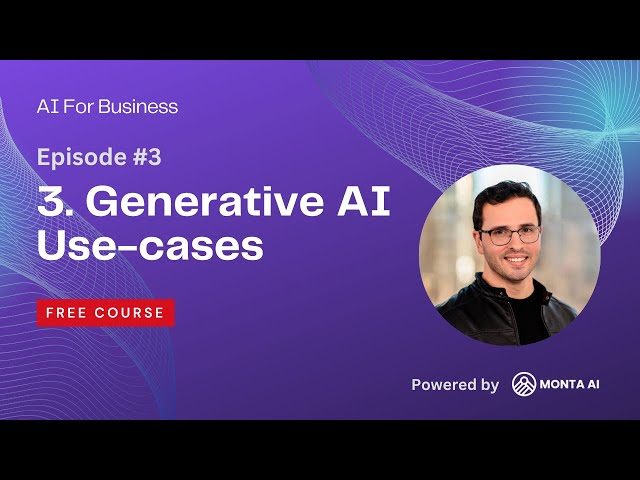 AI For Business

Episode #3

3. Generative AI Use-cases

FREE COURSE

Powered by MONTA AI